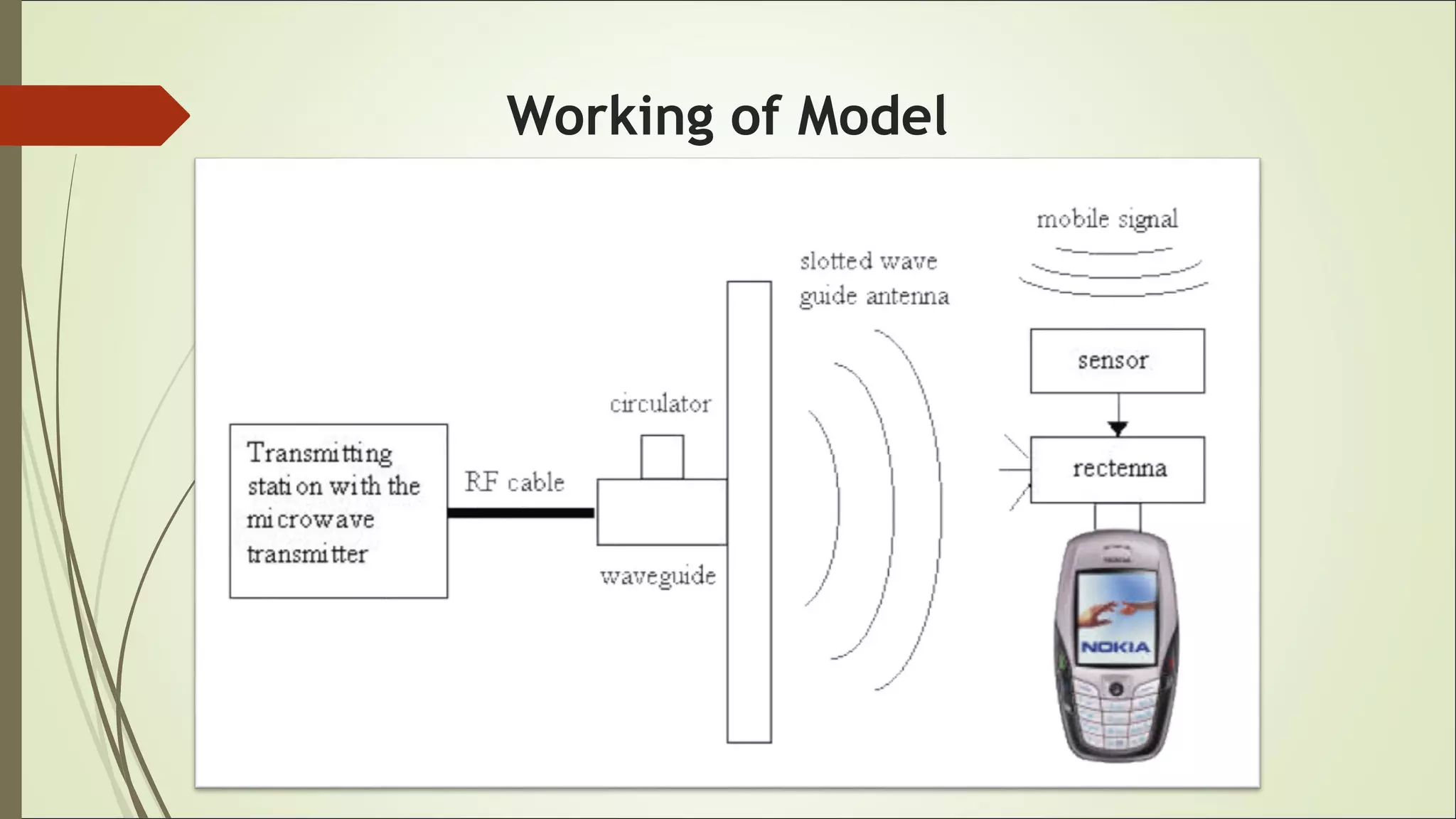 Working of Model

Transmitting station with the microwave transmitter

RF cable

circulator

waveguide

slotted wave guide antenna

mobile signal

sensor

rectenna

NOKIA